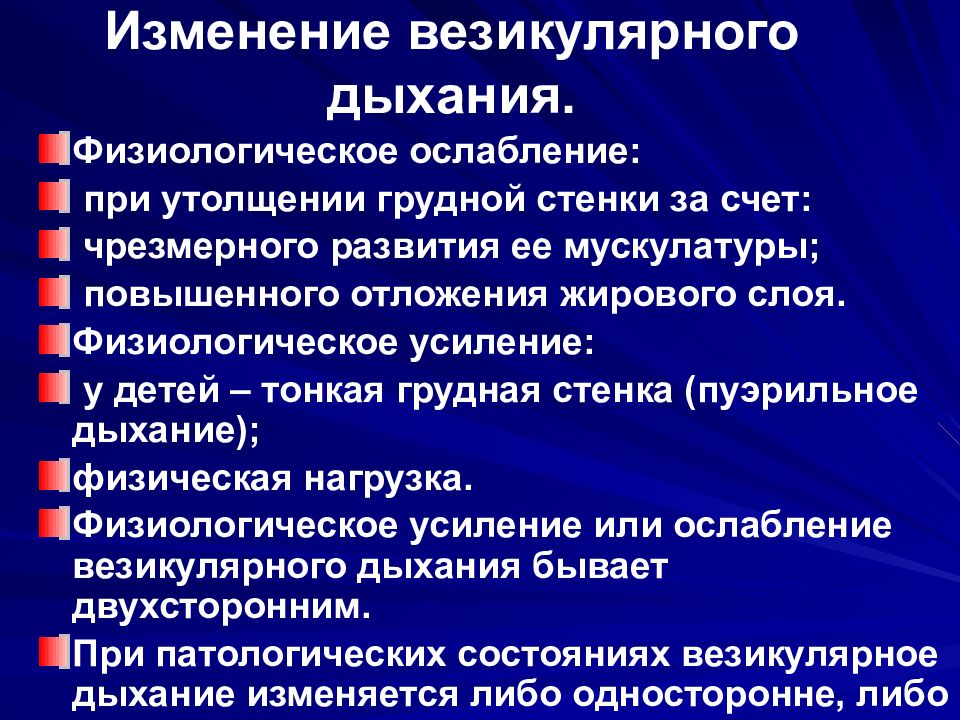 Изменение везикулярного дыхания.

Физиологическое ослабление:

при утолщении грудной стенки за счет:

чрезмерного развития ее мускулатуры;

повышенного отложения жирового слоя.

Физиологическое усиление:

у детей – тонкая грудная стенка (пуэрильное дыхание);

физическая нагрузка.

Физиологическое усиление или ослабление везикулярного дыхания бывает двухсторонним.

При патологических состояниях везикулярное дыхание изменяется либо односторонне, либо